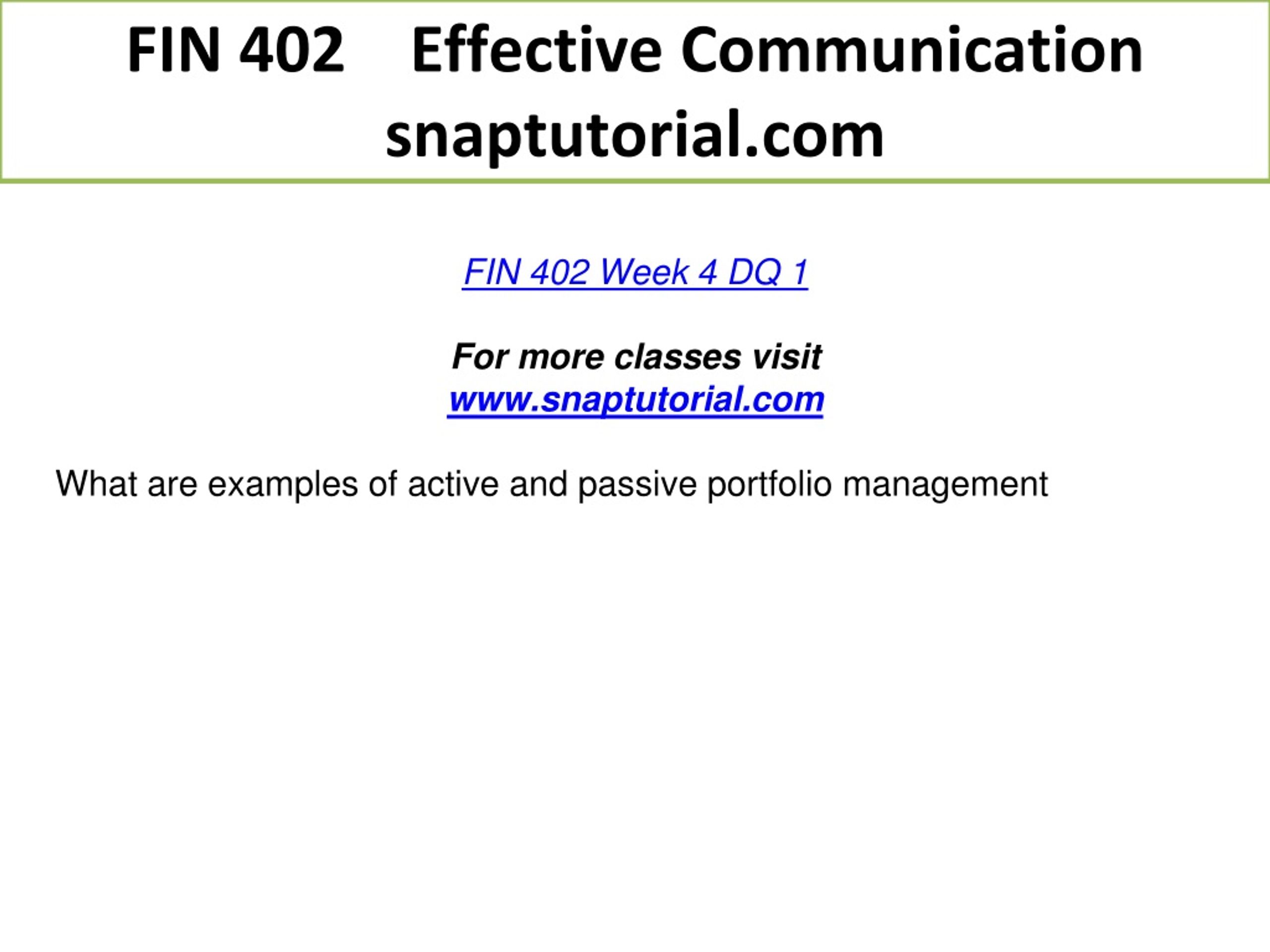 FIN 402 Effective Communication snaptutorial.com

FIN 402 Week 4 DQ 1

For more classes visit
www.snaptutorial.com

What are examples of active and passive portfolio management